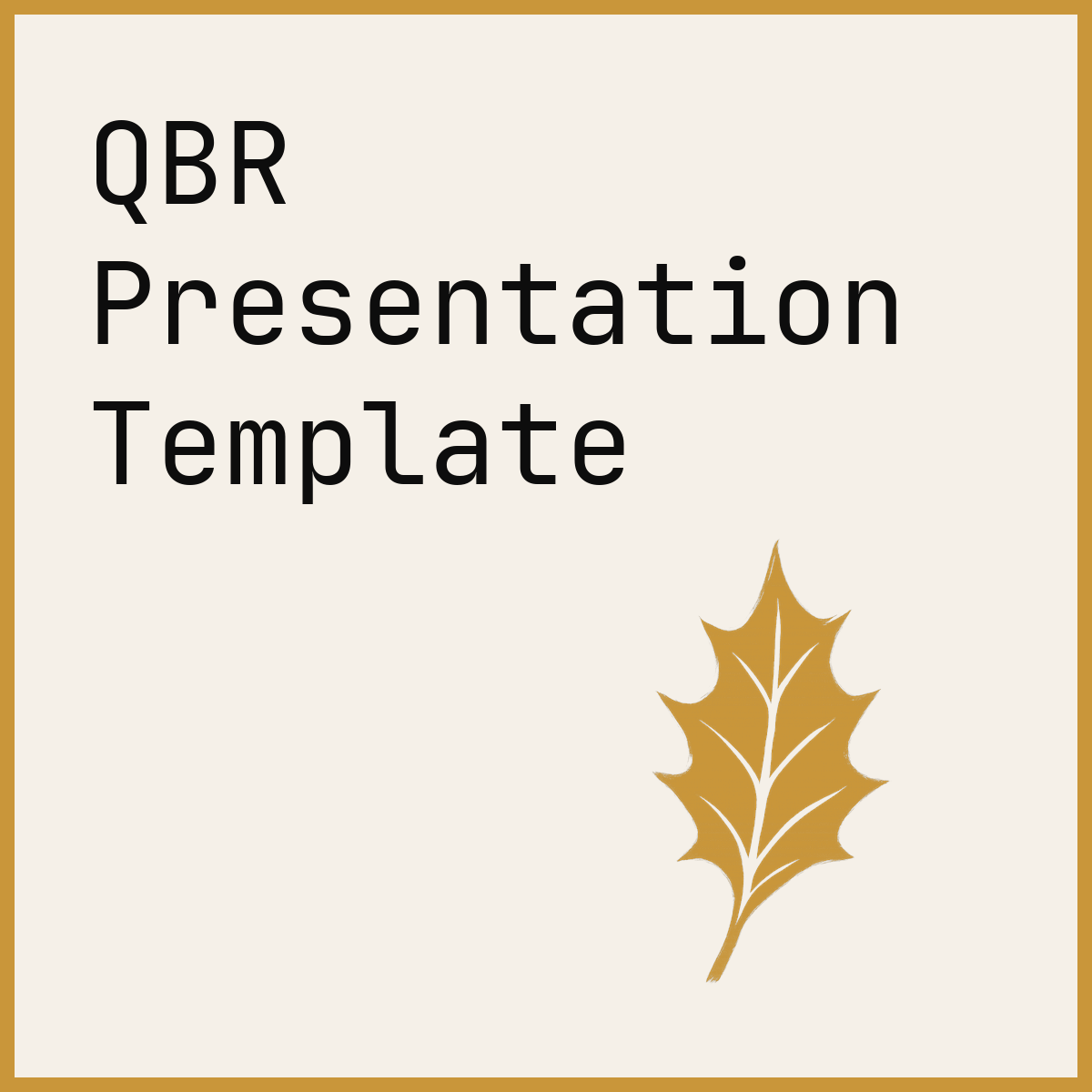 QBR
Presentation
Template